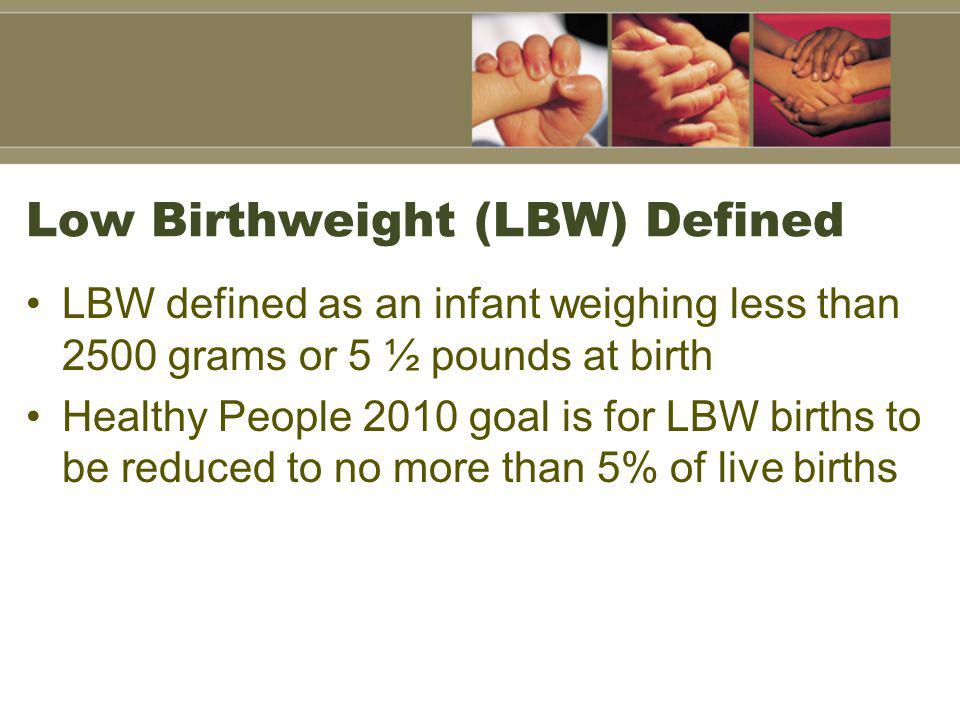 Low Birthweight (LBW) Defined

• LBW defined as an infant weighing less than 2500 grams or 5 ½ pounds at birth

• Healthy People 2010 goal is for LBW births to be reduced to no more than 5% of live births